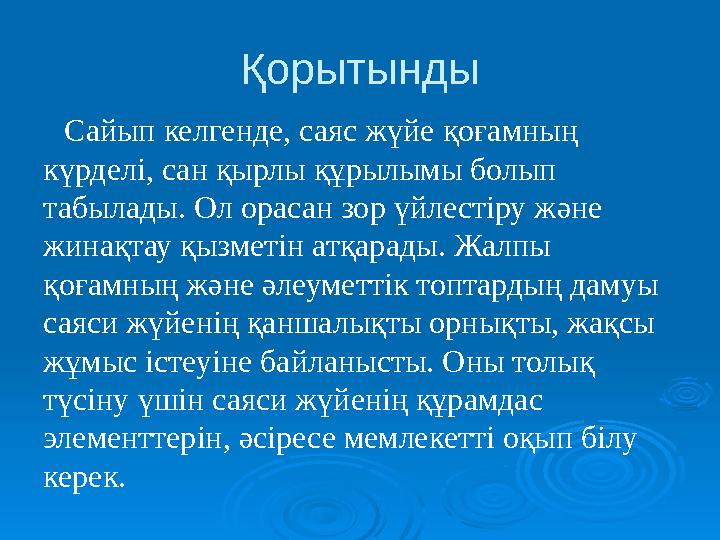 Қорытынды

Сайып келгенде, саяс жүйе қоғамның күрделі, сан қырлы құрылымы болып табылады. Ол орасан зор үйлестіру және жинақтау қызметін атқарады. Жалпы қоғамның және әлеуметтік топтардың дамуы саяси жүйенің қаншалықты орнықты, жақсы жұмыс істеуіне байланысты. Оны толық түсіну үшін саяси жүйенің құрамдас элементтерін, әсіресе мемлекетті оқып білу керек.